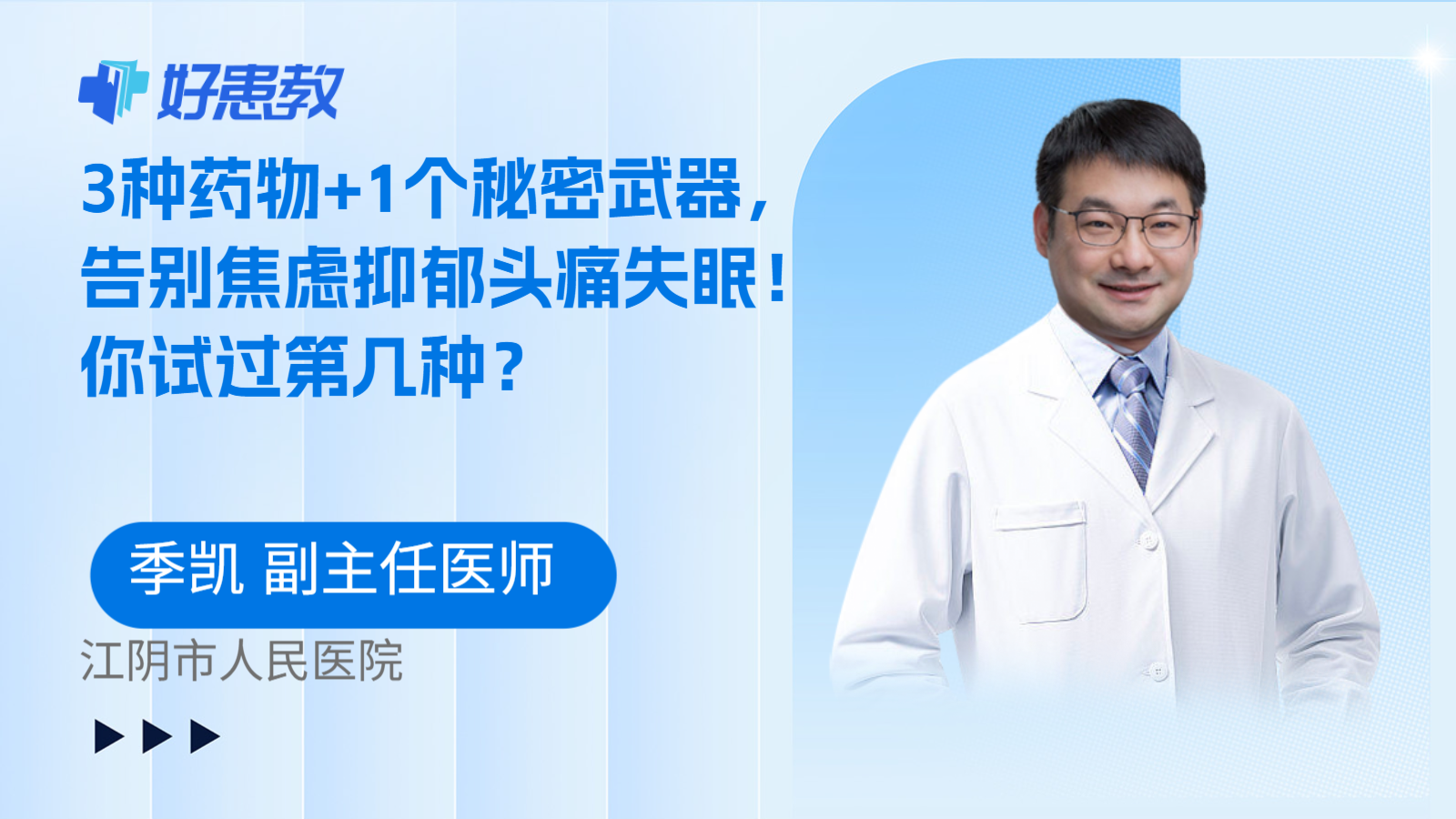 好患教

3种药物+1个秘密武器，告别焦虑抑郁头痛失眠！你试过第几种？

季凯 副主任医师

江阴市人民医院